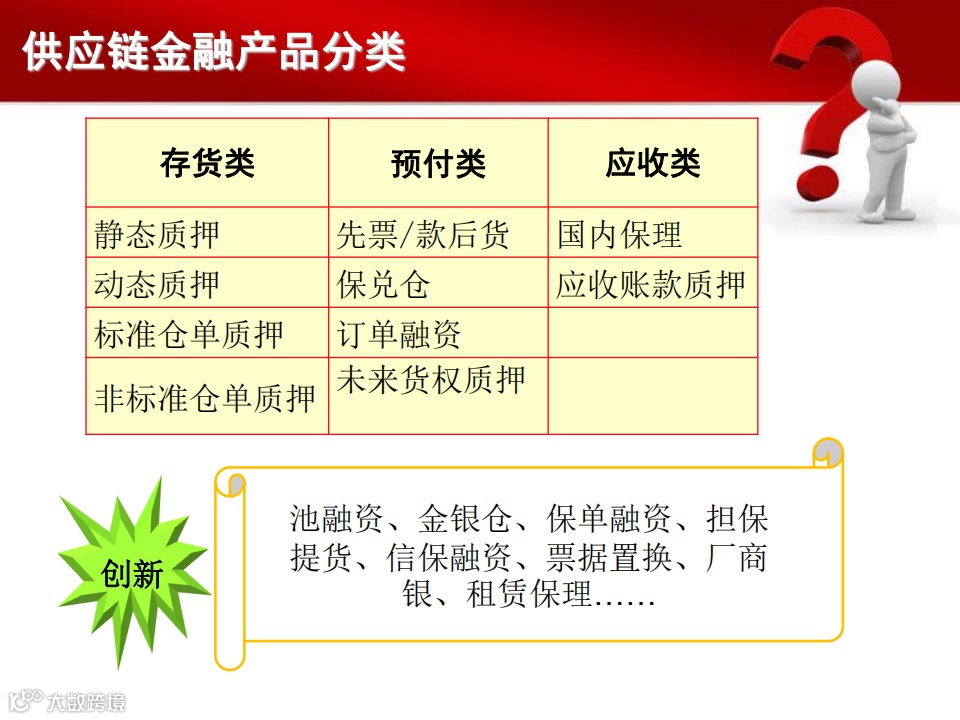 供应链金融产品分类

| 存货类 | 预付类 | 应收类 |
|---|---|---|
| 静态质押 | 先票/款后货 | 国内保理 |
| 动态质押 | 保兑仓 | 应收账款质押 |
| 标准仓单质押 | 订单融资 | |
| 非标准仓单质押 | 未来货权质押 | |

创新

池融资、金银仓、保单融资、担保提货、信保融资、票据置换、厂商银、租赁保理……

大数跨境